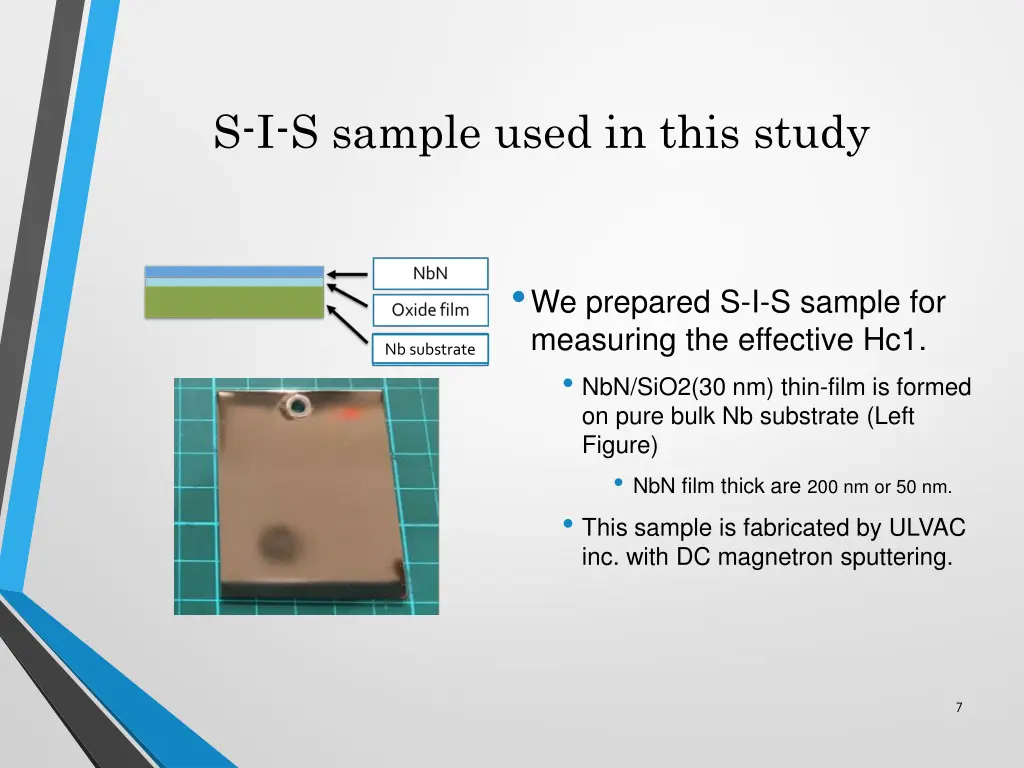 S-I-S sample used in this study

NbN

Oxide film

Nb substrate

• We prepared S-I-S sample for measuring the effective Hc1.
• NbN/SiO2(30 nm) thin-film is formed on pure bulk Nb substrate (Left Figure)
• NbN film thick are 200 nm or 50 nm.
• This sample is fabricated by ULVAC inc. with DC magnetron sputtering.

7